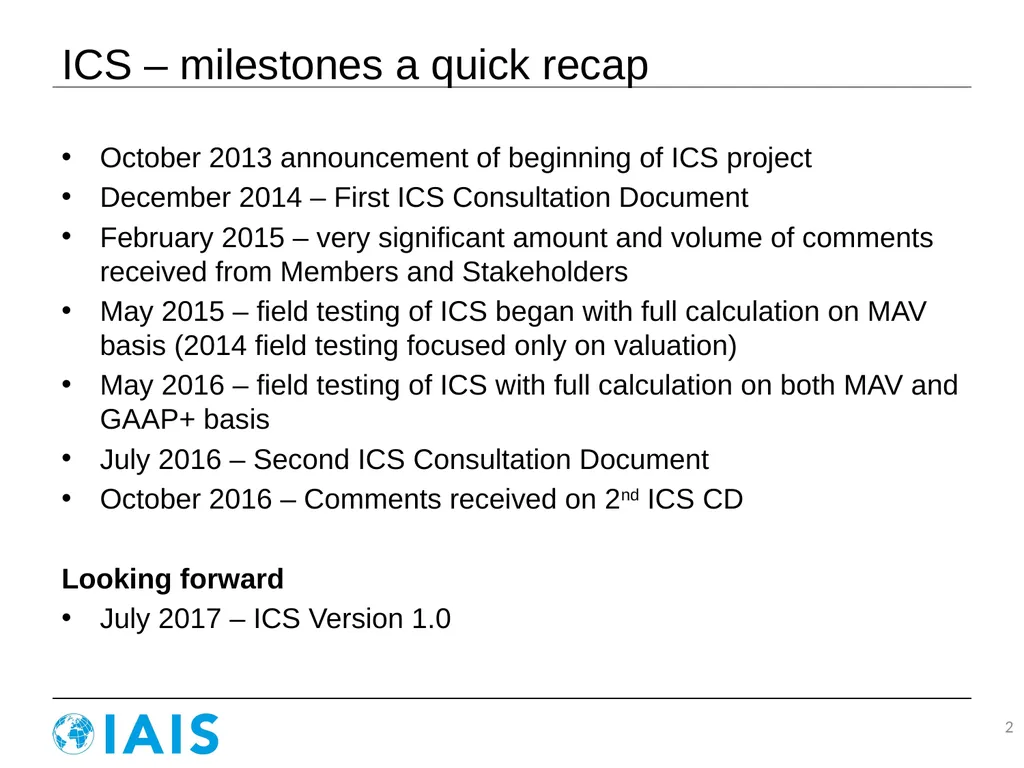 ICS – milestones a quick recap

• October 2013 announcement of beginning of ICS project
• December 2014 – First ICS Consultation Document
• February 2015 – very significant amount and volume of comments received from Members and Stakeholders
• May 2015 – field testing of ICS began with full calculation on MAV basis (2014 field testing focused only on valuation)
• May 2016 – field testing of ICS with full calculation on both MAV and GAAP+ basis
• July 2016 – Second ICS Consultation Document
• October 2016 – Comments received on 2nd ICS CD

Looking forward
• July 2017 – ICS Version 1.0

IAIS

2